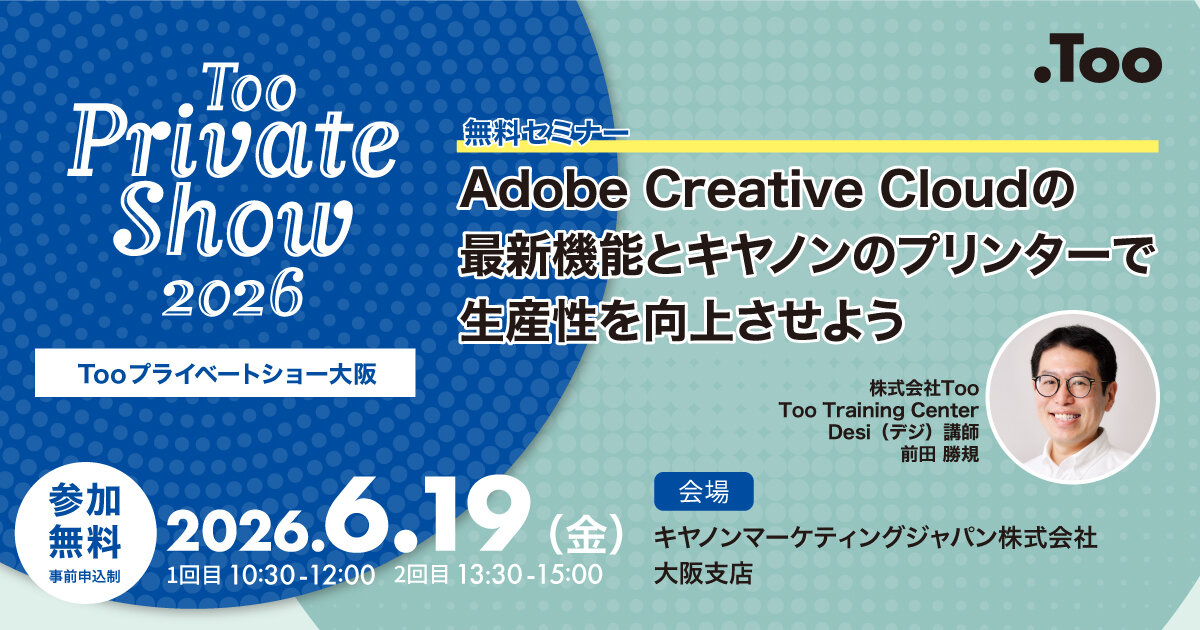 Too Private Show 2026

Tooプライベートショー大阪

.Too

無料セミナー

Adobe Creative Cloudの最新機能とキヤノンのプリンターで生産性を向上させよう

株式会社Too
Too Training Center
Desi（デジ）講師
前田 勝規

参加無料
事前申込制

2026.6.19（金）
1回目 10:30-12:00　2回目 13:30-15:00

会場
キヤノンマーケティングジャパン株式会社
大阪支店